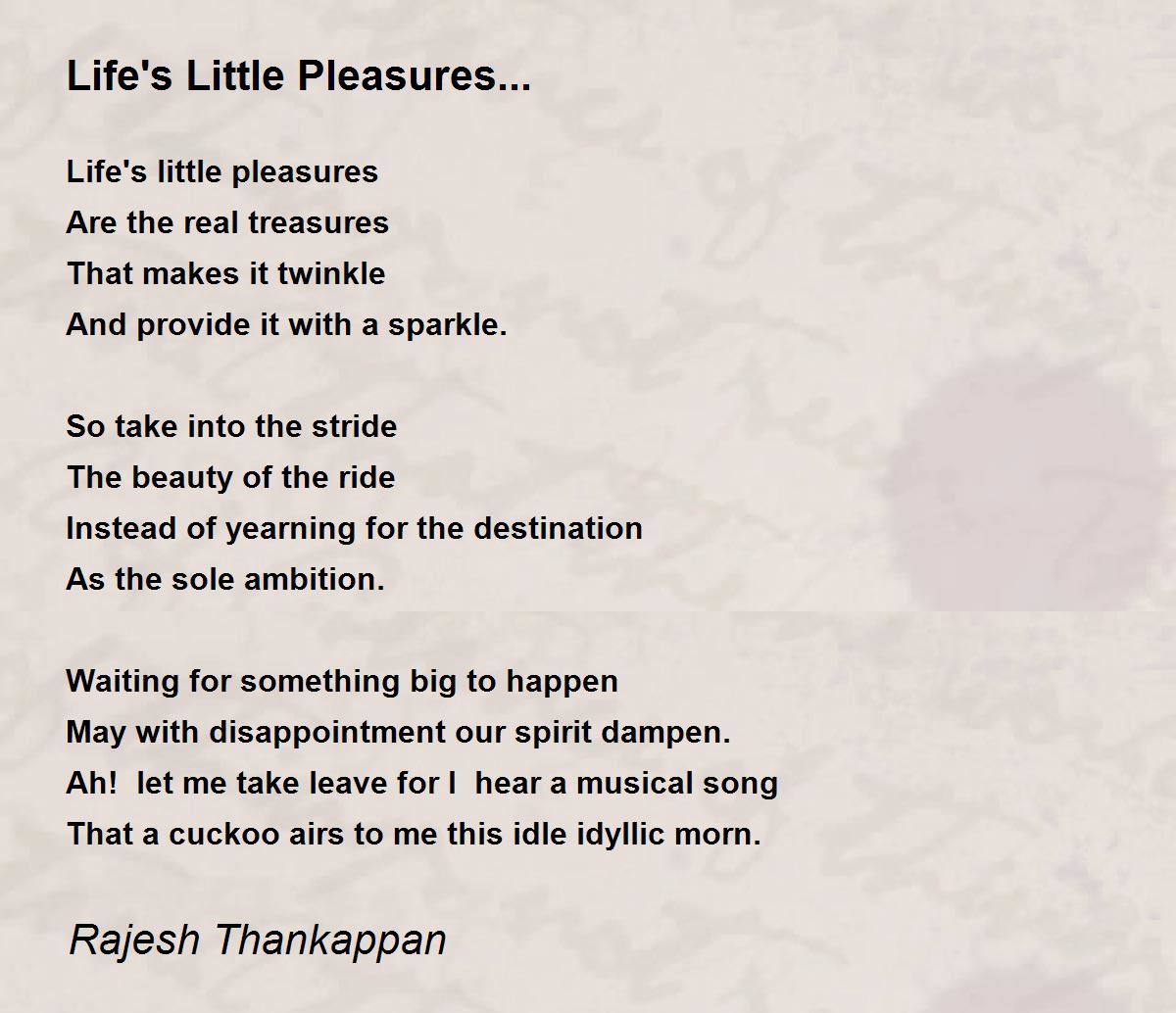 Life's Little Pleasures...

Life's little pleasures
Are the real treasures
That makes it twinkle
And provide it with a sparkle.

So take into the stride
The beauty of the ride
Instead of yearning for the destination
As the sole ambition.

Waiting for something big to happen
May with disappointment our spirit dampen.
Ah! let me take leave for I hear a musical song
That a cuckoo airs to me this idle idyllic morn.

Rajesh Thankappan